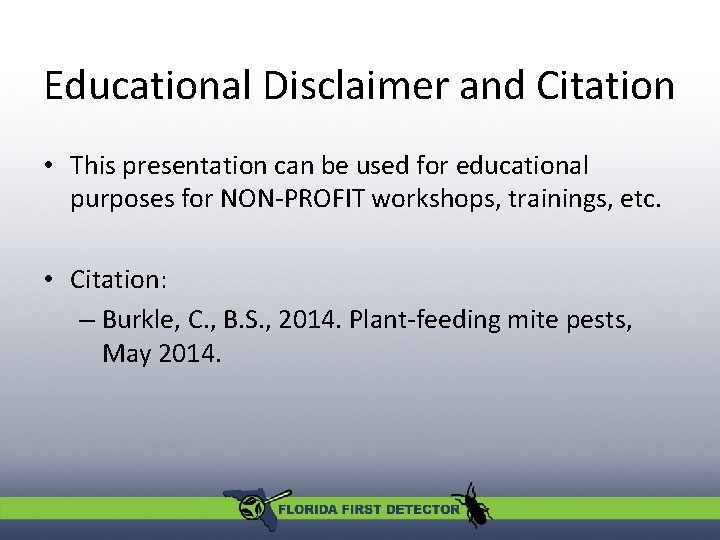 Educational Disclaimer and Citation

• This presentation can be used for educational purposes for NON-PROFIT workshops, trainings, etc.

• Citation:
– Burkle, C., B.S., 2014. Plant-feeding mite pests, May 2014.

FLORIDA FIRST DETECTOR